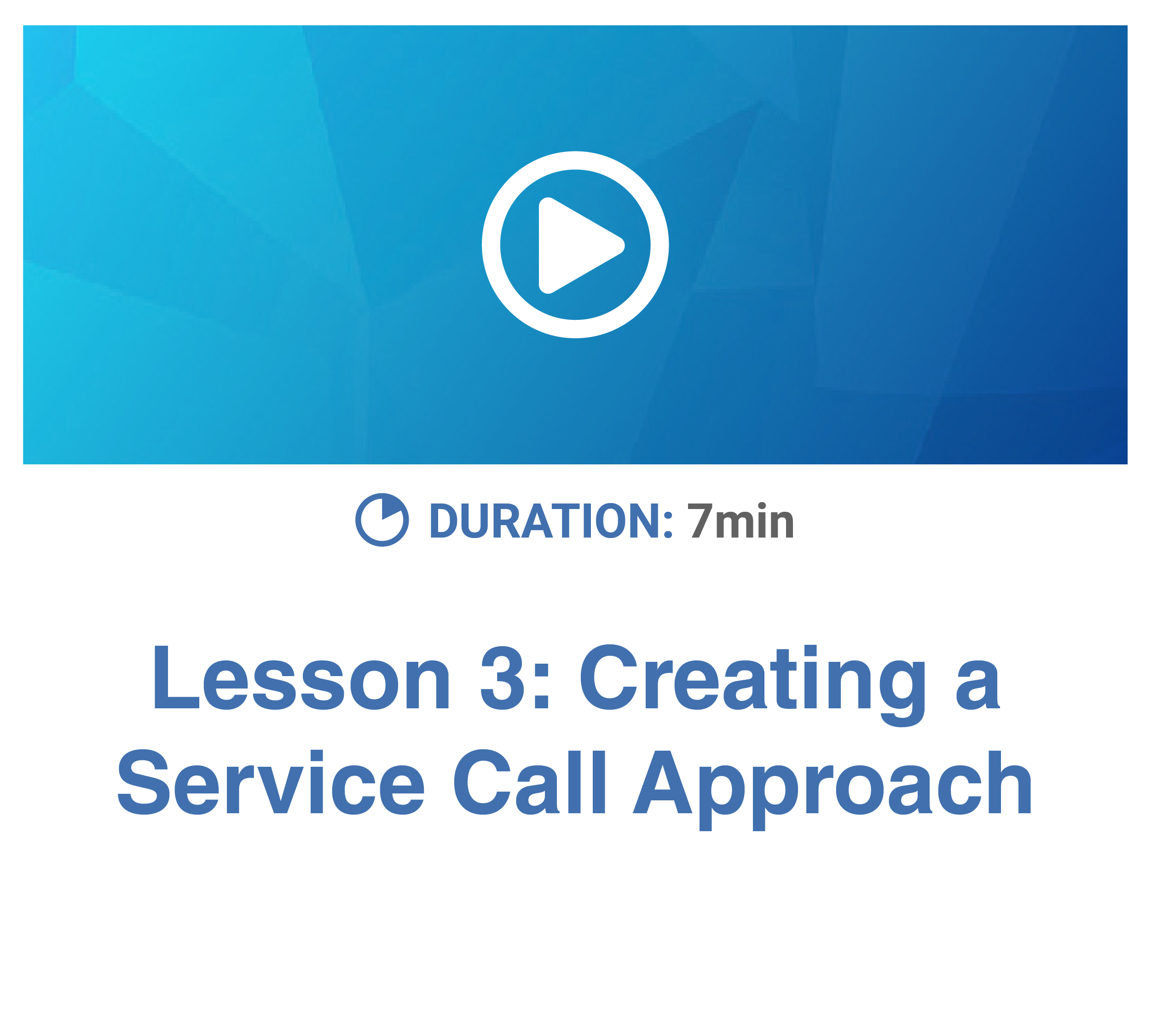 DURATION: 7min

Lesson 3: Creating a Service Call Approach